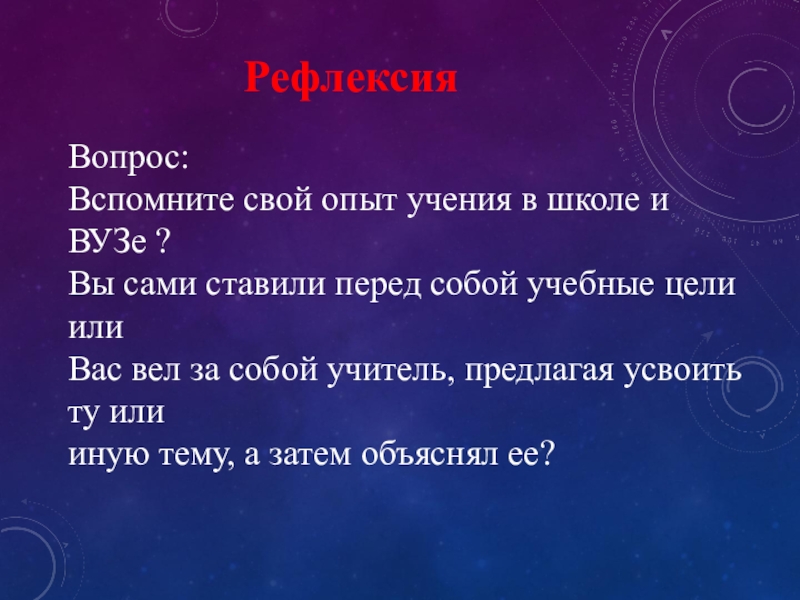 Рефлексия

Вопрос:
Вспомните свой опыт учения в школе и ВУЗе ?
Вы сами ставили перед собой учебные цели или
Вас вел за собой учитель, предлагая усвоить ту или
иную тему, а затем объяснял ее?